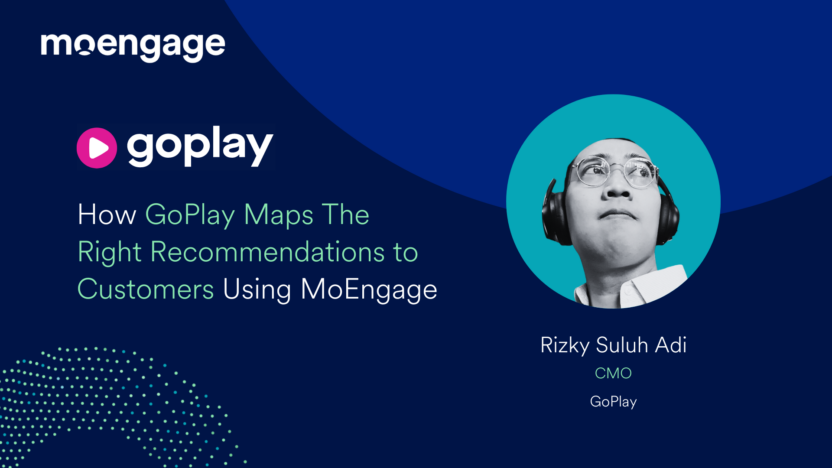 moengage

goplay

How GoPlay Maps The Right Recommendations to Customers Using MoEngage

Rizky Suluh Adi

CMO

GoPlay